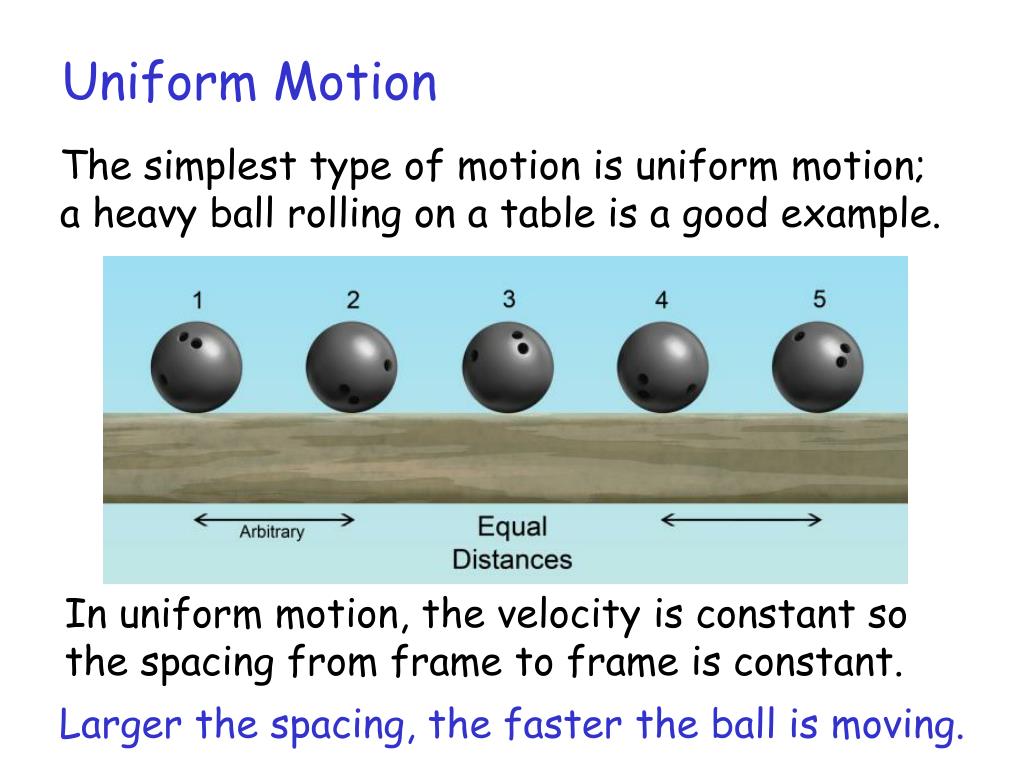 Uniform Motion

The simplest type of motion is uniform motion; a heavy ball rolling on a table is a good example.

1 2 3 4 5

Arbitrary

Equal Distances

In uniform motion, the velocity is constant so the spacing from frame to frame is constant.

Larger the spacing, the faster the ball is moving.